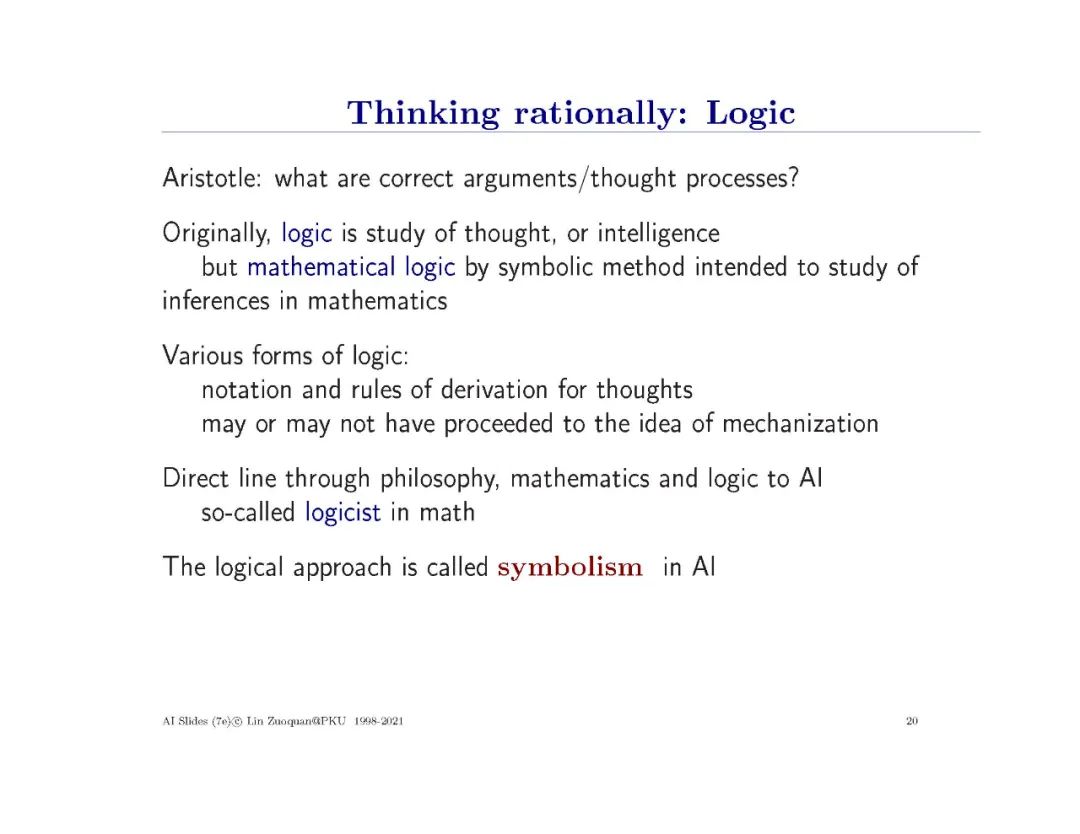 Thinking rationally: Logic

Aristotle: what are correct arguments/thought processes?

Originally, logic is study of thought, or intelligence
but mathematical logic by symbolic method intended to study of inferences in mathematics

Various forms of logic:
notation and rules of derivation for thoughts
may or may not have proceeded to the idea of mechanization

Direct line through philosophy, mathematics and logic to AI
so-called logicist in math

The logical approach is called symbolism in AI

AI Slides (7e)© Lin Zuoquan@PKU 1998-2021

20